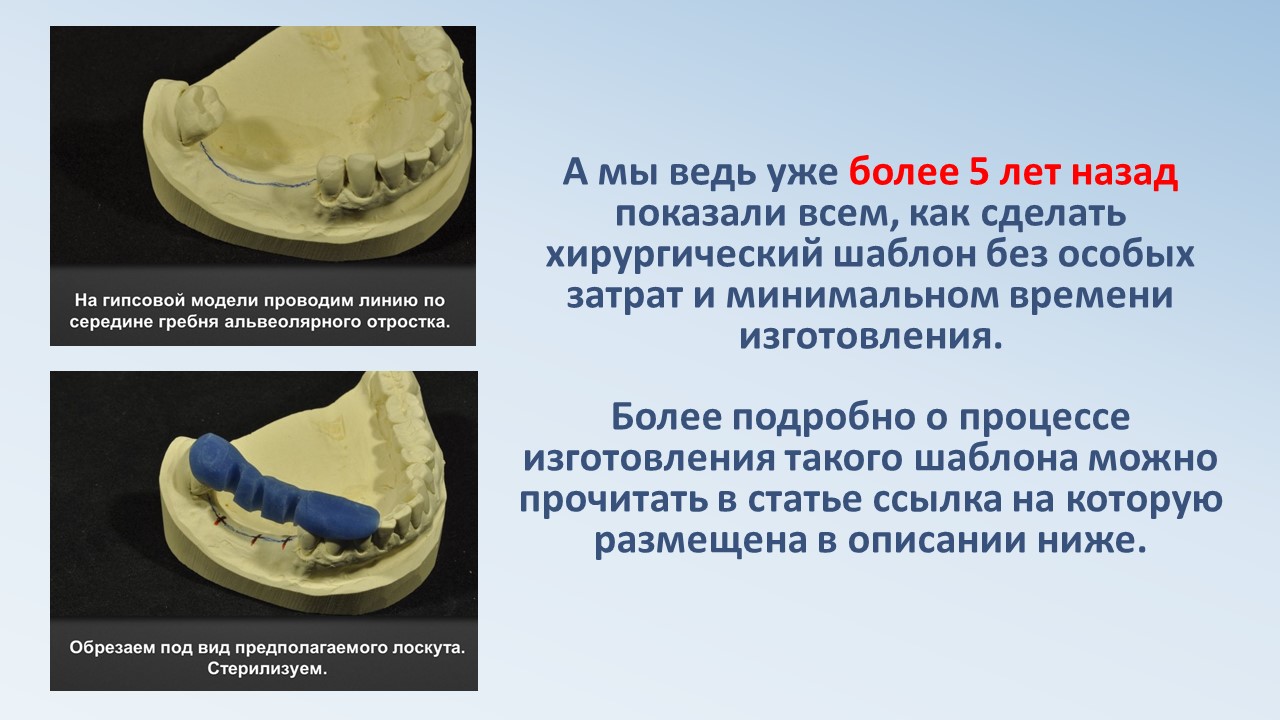 На гипсовой модели проводим линию по середине гребня альвеолярного отростка.

Обрезаем под вид предполагаемого лоскута. Стерилизуем.

А мы ведь уже более 5 лет назад показали всем, как сделать хирургический шаблон без особых затрат и минимальном времени изготовления.

Более подробно о процессе изготовления такого шаблона можно прочитать в статье ссылка на которую размещена в описании ниже.